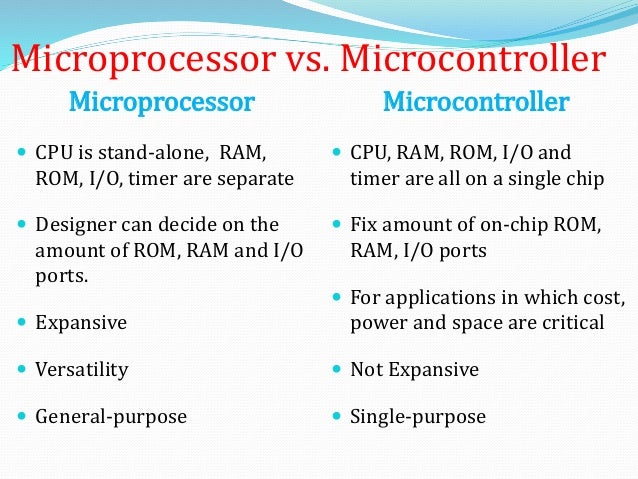 Microprocessor vs. Microcontroller

Microprocessor

- CPU is stand-alone, RAM, ROM, I/O, timer are separate
- Designer can decide on the amount of ROM, RAM and I/O ports.
- Expansive
- Versatility
- General-purpose

Microcontroller

- CPU, RAM, ROM, I/O and timer are all on a single chip
- Fix amount of on-chip ROM, RAM, I/O ports
- For applications in which cost, power and space are critical
- Not Expansive
- Single-purpose